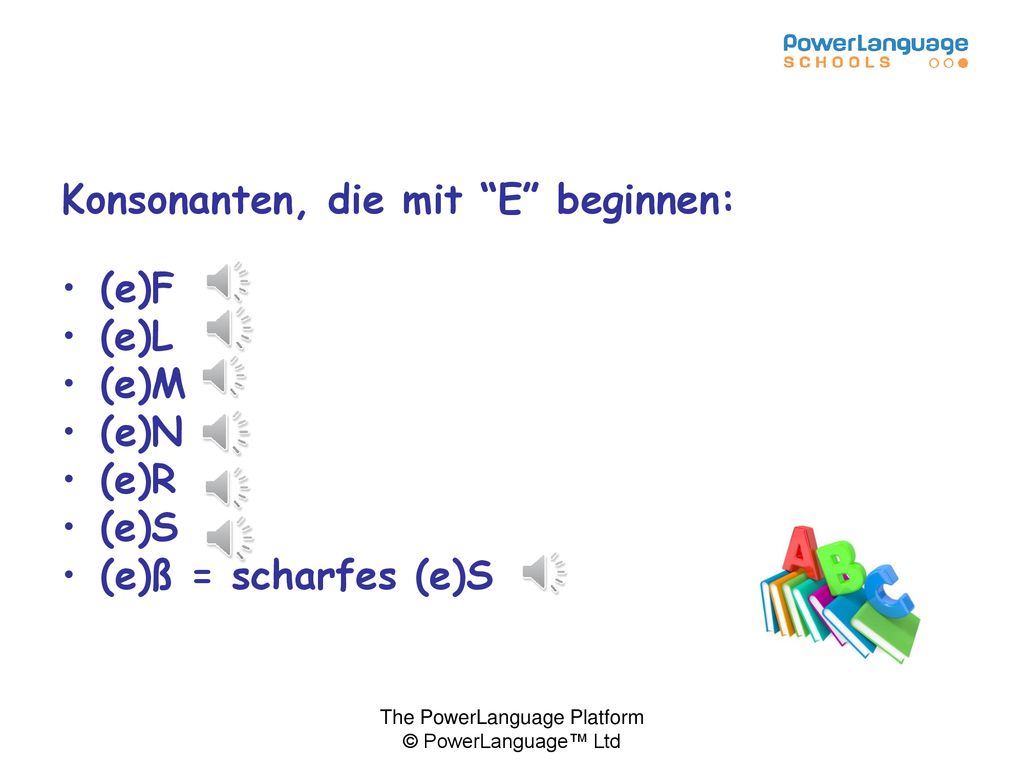 PowerLanguage
SCHOOLS

Konsonanten, die mit “E” beginnen:

• (e)F
• (e)L
• (e)M
• (e)N
• (e)R
• (e)S
• (e)ß = scharfes (e)S

ABC

The PowerLanguage Platform
© PowerLanguage™ Ltd